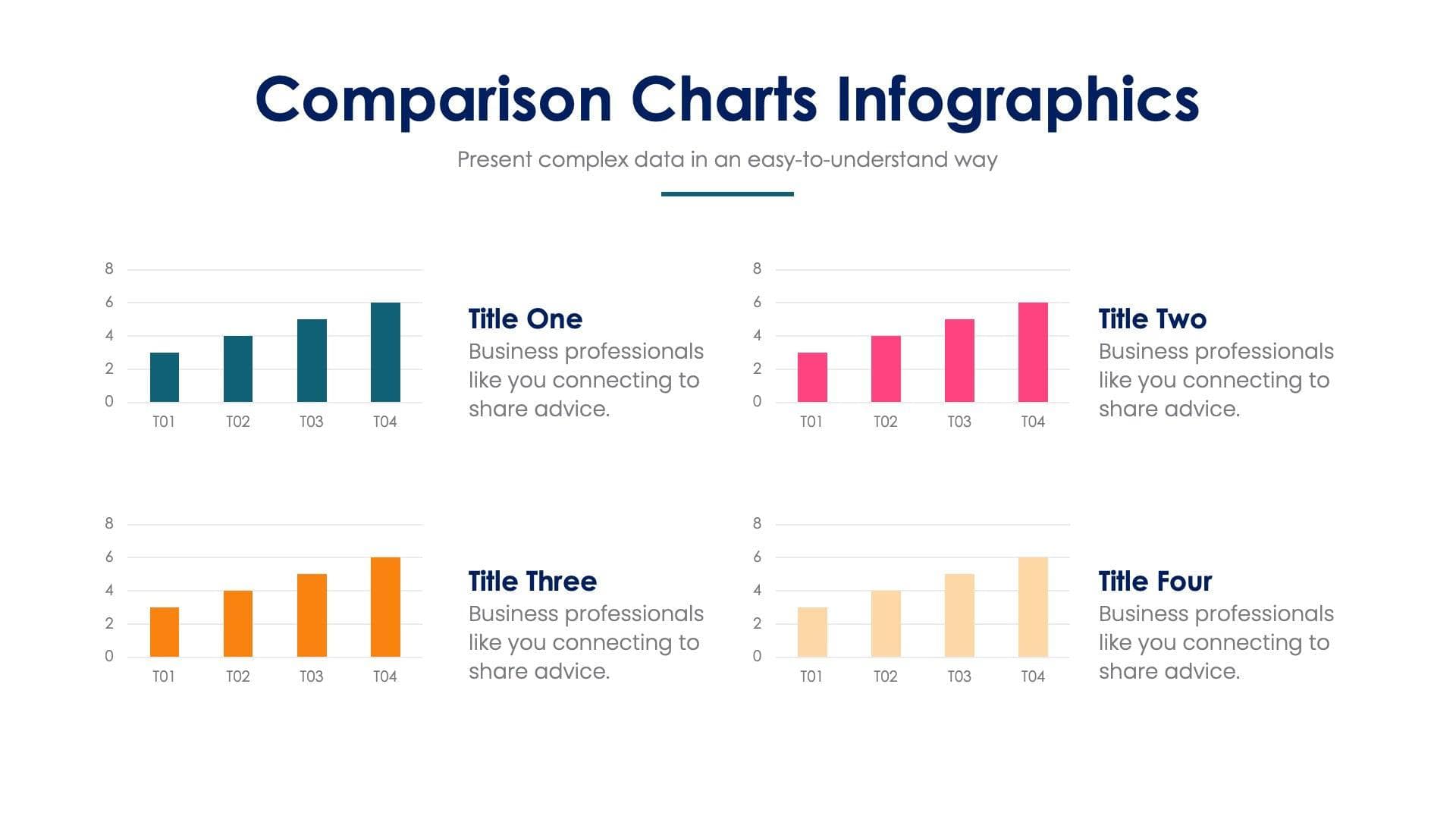 Comparison Charts Infographics

Present complex data in an easy-to-understand way

8
6
4
2
0
T01 T02 T03 T04

Title One
Business professionals like you connecting to share advice.

8
6
4
2
0
T01 T02 T03 T04

Title Two
Business professionals like you connecting to share advice.

8
6
4
2
0
T01 T02 T03 T04

Title Three
Business professionals like you connecting to share advice.

8
6
4
2
0
T01 T02 T03 T04

Title Four
Business professionals like you connecting to share advice.